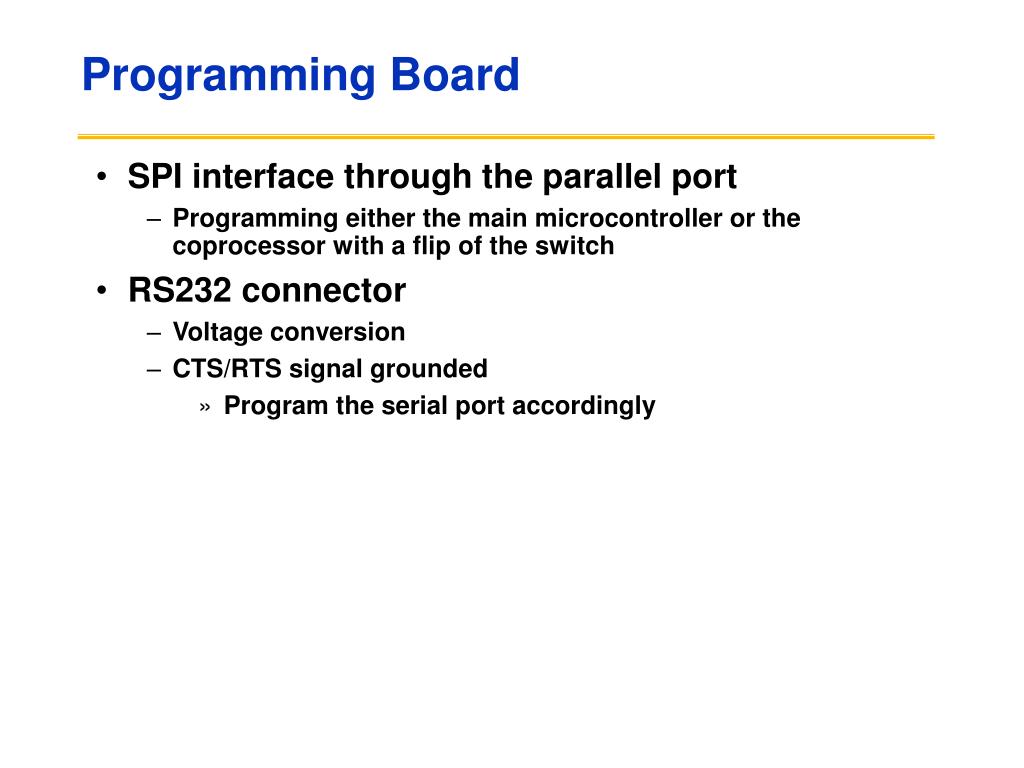 Programming Board

• SPI interface through the parallel port
– Programming either the main microcontroller or the coprocessor with a flip of the switch
• RS232 connector
– Voltage conversion
– CTS/RTS signal grounded
» Program the serial port accordingly